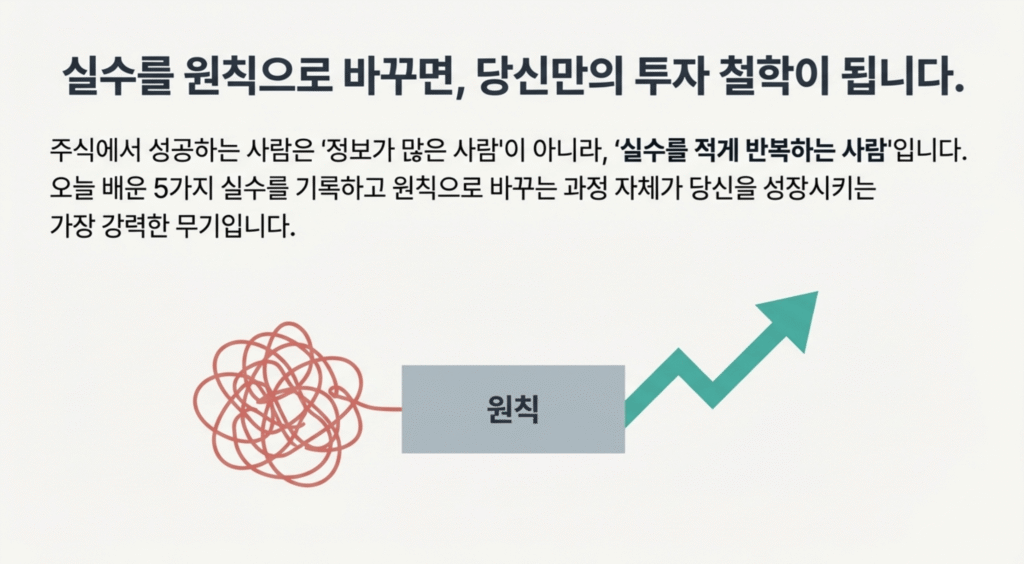 실수를 원칙으로 바꾸면, 당신만의 투자 철학이 됩니다.

주식에서 성공하는 사람은 '정보가 많은 사람'이 아니라, '실수를 적게 반복하는 사람'입니다. 오늘 배운 5가지 실수를 기록하고 원칙으로 바꾸는 과정 자체가 당신을 성장시키는 가장 강력한 무기입니다.

원칙